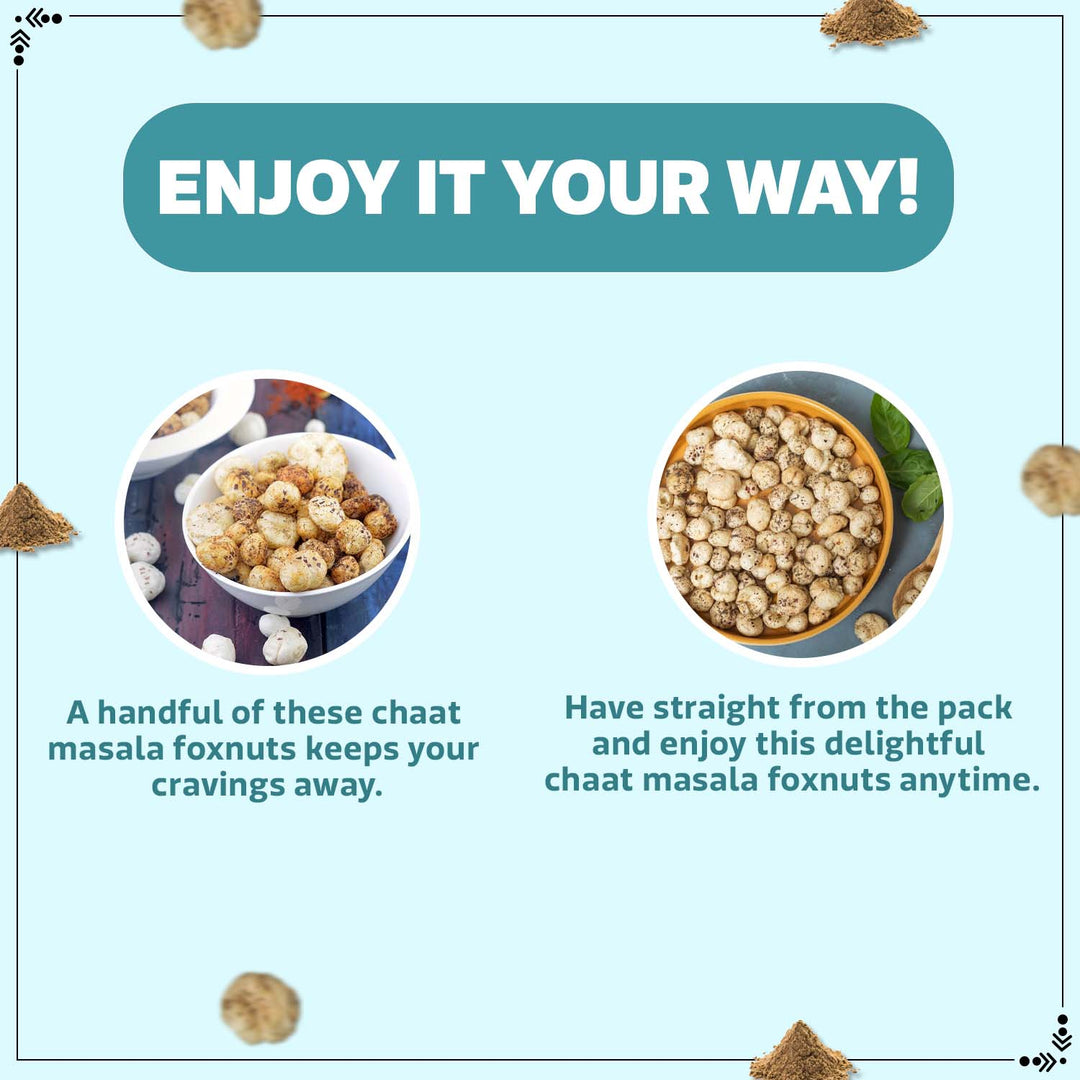 ENJOY IT YOUR WAY!

A handful of these chaat masala foxnuts keeps your cravings away.

Have straight from the pack and enjoy this delightful chaat masala foxnuts anytime.